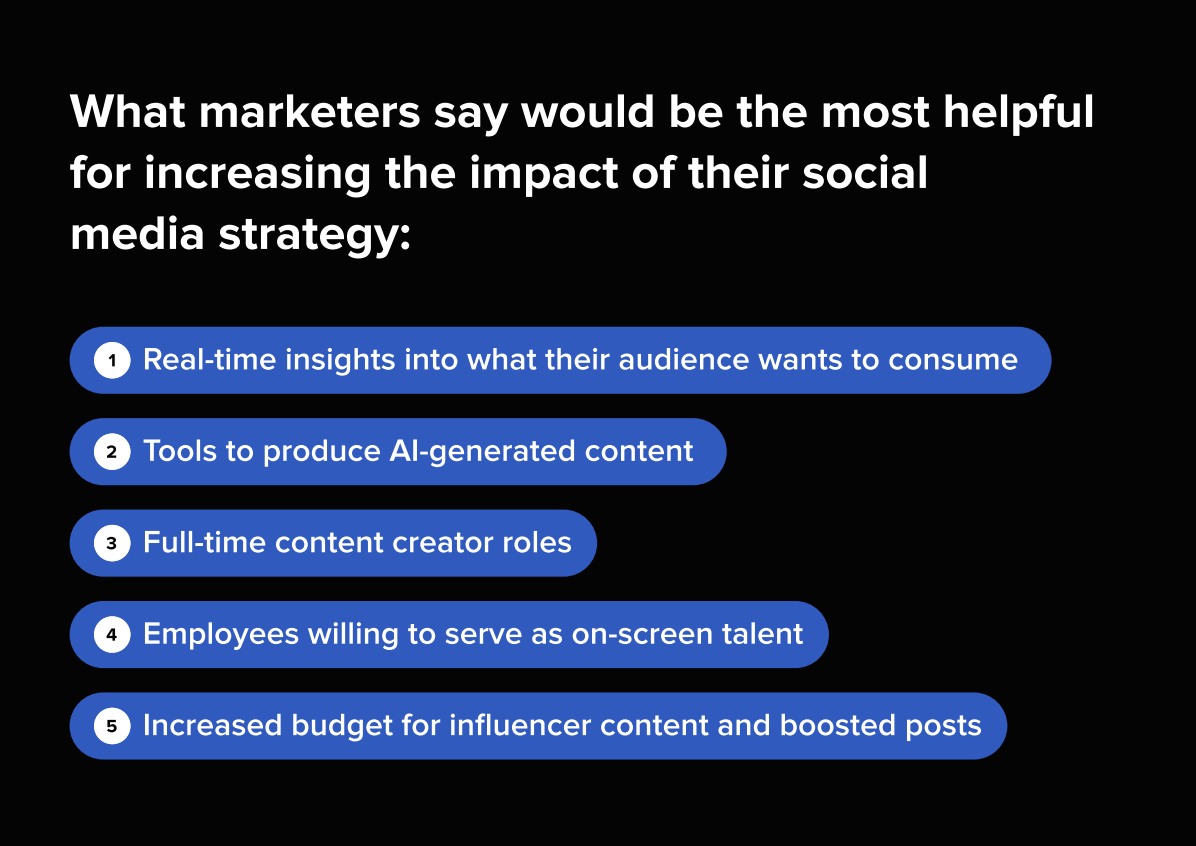 What marketers say would be the most helpful for increasing the impact of their social media strategy:

1 Real-time insights into what their audience wants to consume

2 Tools to produce AI-generated content

3 Full-time content creator roles

4 Employees willing to serve as on-screen talent

5 Increased budget for influencer content and boosted posts